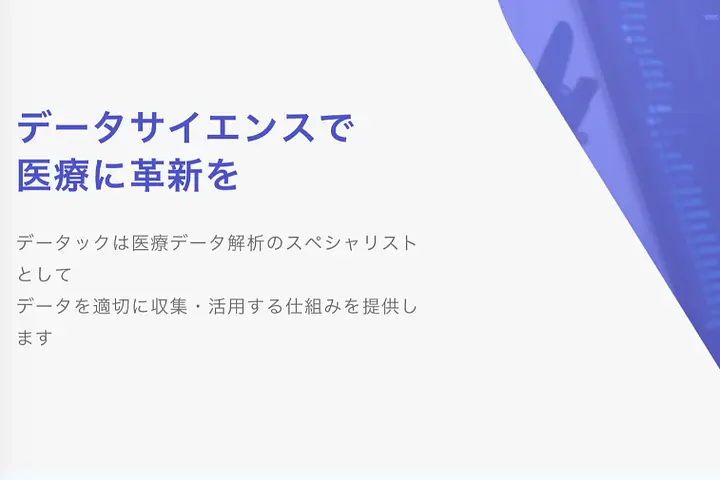 データサイエンスで
医療に革新を

データックは医療データ解析のスペシャリストとして
データを適切に収集・活用する仕組みを提供します